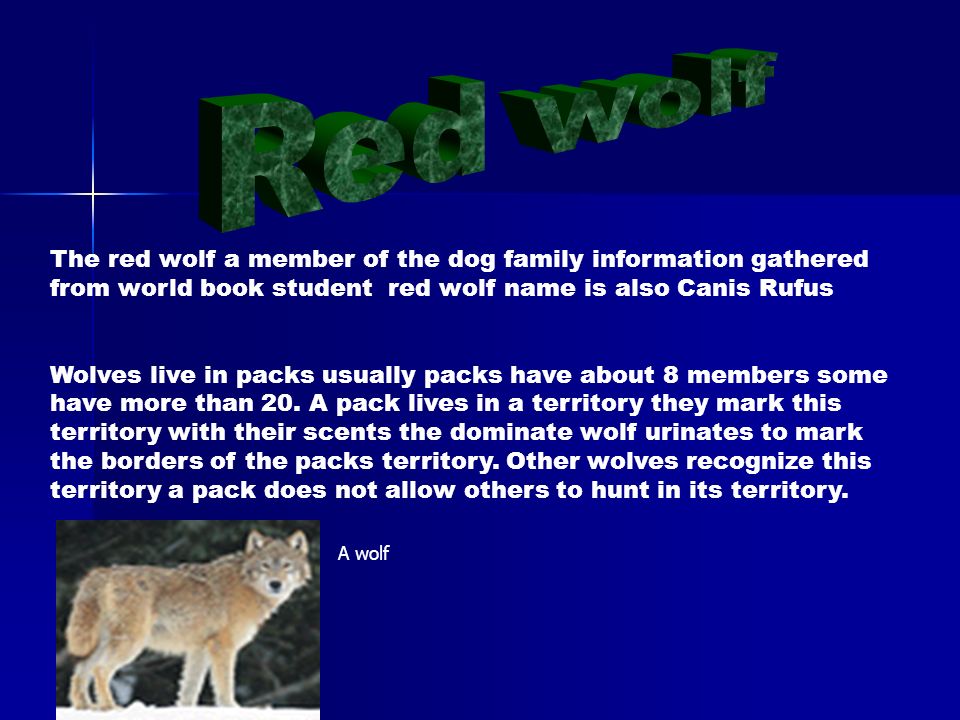 Red wolf

The red wolf a member of the dog family information gathered from world book student red wolf name is also Canis Rufus

Wolves live in packs usually packs have about 8 members some have more than 20. A pack lives in a territory they mark this territory with their scents the dominate wolf urinates to mark the borders of the packs territory. Other wolves recognize this territory a pack does not allow others to hunt in its territory.

A wolf